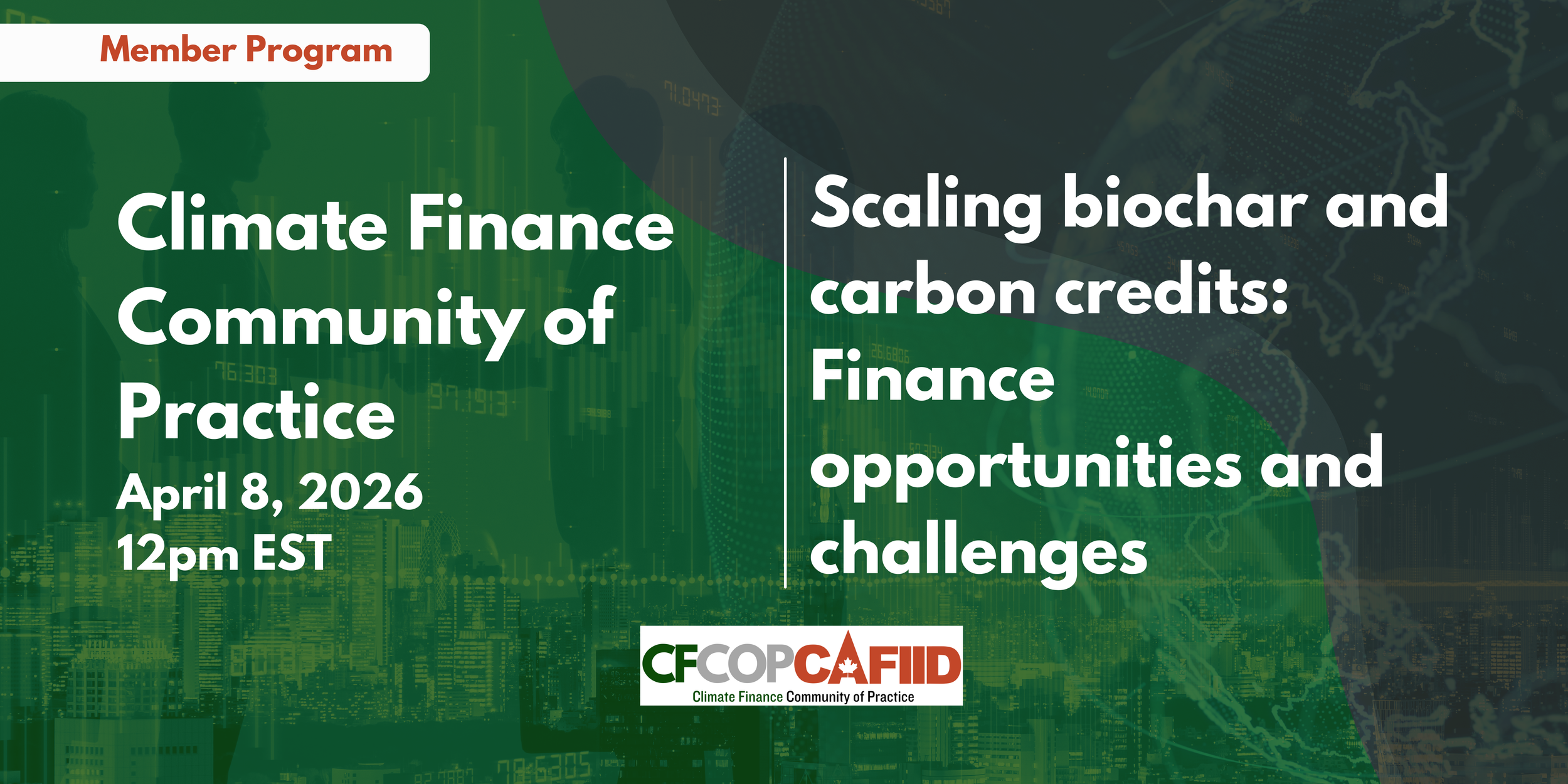 Member Program

Climate Finance Community of Practice
April 8, 2026
12pm EST

Scaling biochar and carbon credits: Finance opportunities and challenges

CFCOPCAFIID
Climate Finance Community of Practice